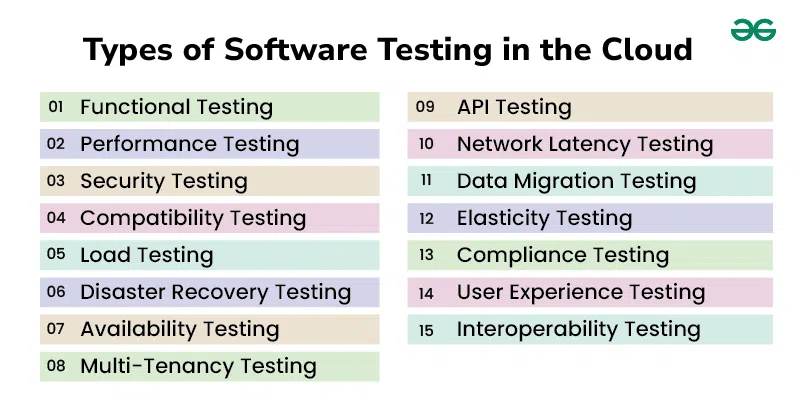 Types of Software Testing in the Cloud

01 Functional Testing
02 Performance Testing
03 Security Testing
04 Compatibility Testing
05 Load Testing
06 Disaster Recovery Testing
07 Availability Testing
08 Multi-Tenancy Testing

09 API Testing
10 Network Latency Testing
11 Data Migration Testing
12 Elasticity Testing
13 Compliance Testing
14 User Experience Testing
15 Interoperability Testing